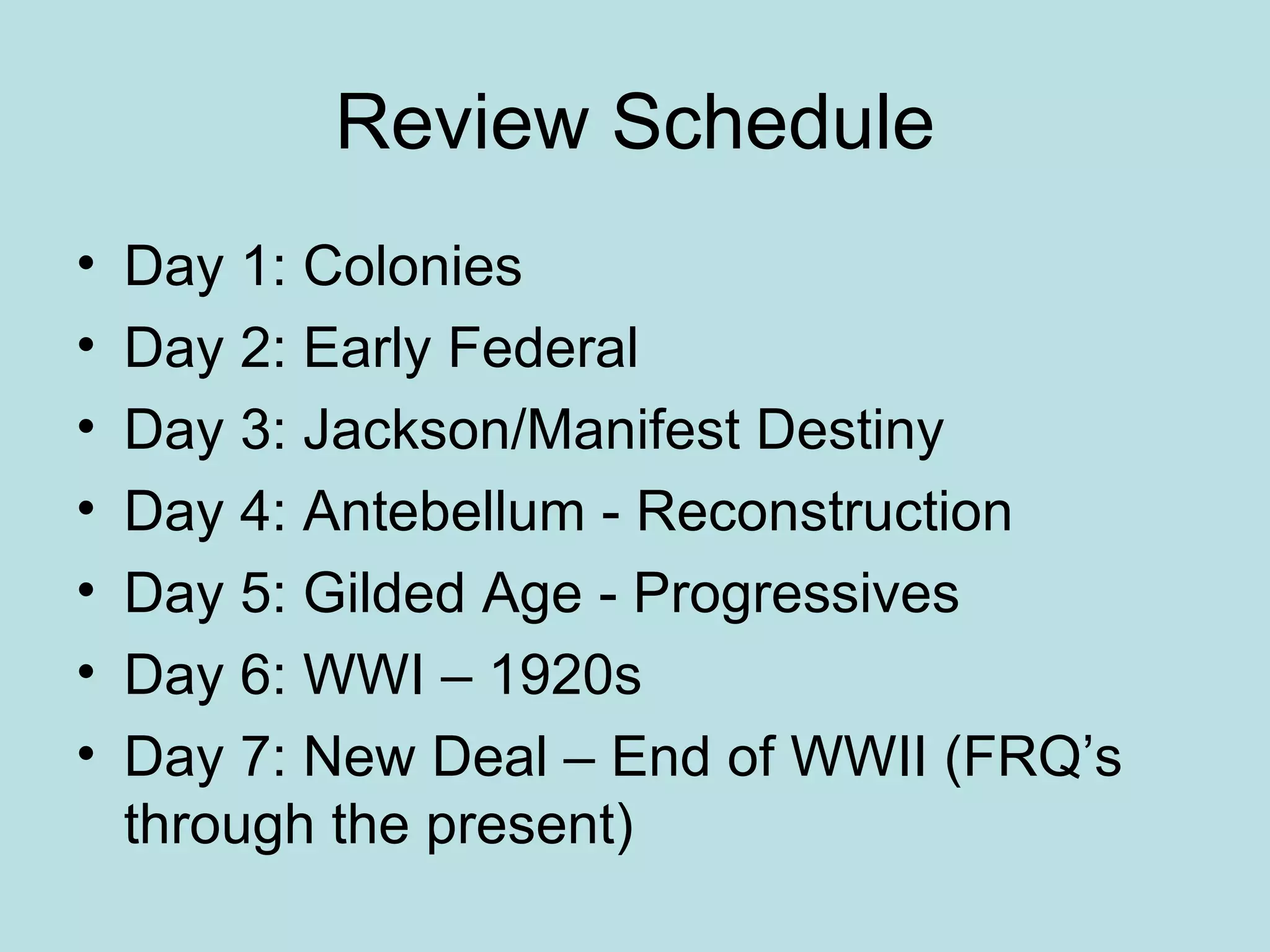 Review Schedule

• Day 1: Colonies
• Day 2: Early Federal
• Day 3: Jackson/Manifest Destiny
• Day 4: Antebellum - Reconstruction
• Day 5: Gilded Age - Progressives
• Day 6: WWI – 1920s
• Day 7: New Deal – End of WWII (FRQ’s through the present)